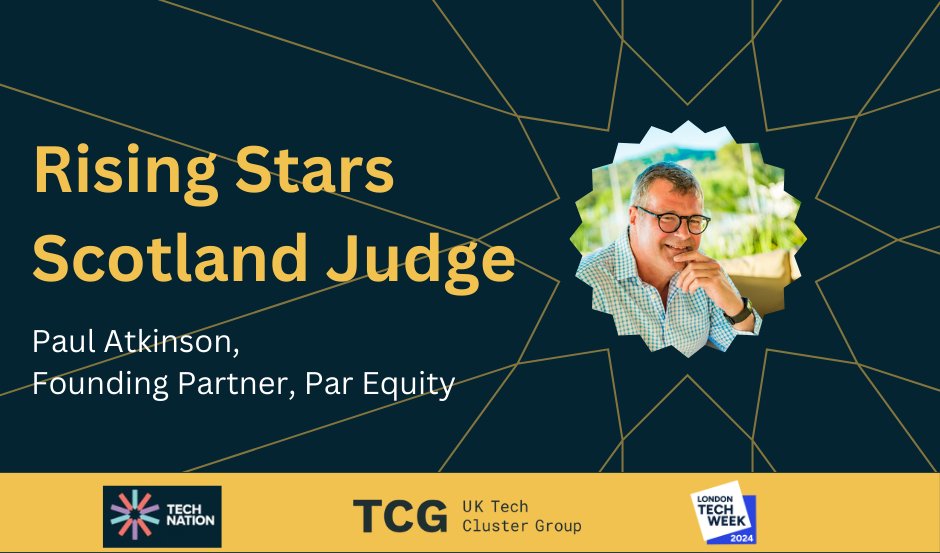 Rising Stars Scotland Judge

Paul Atkinson,
Founding Partner, Par Equity

TECH NATION

TCG UK Tech Cluster Group

LONDON TECH WEEK 2024